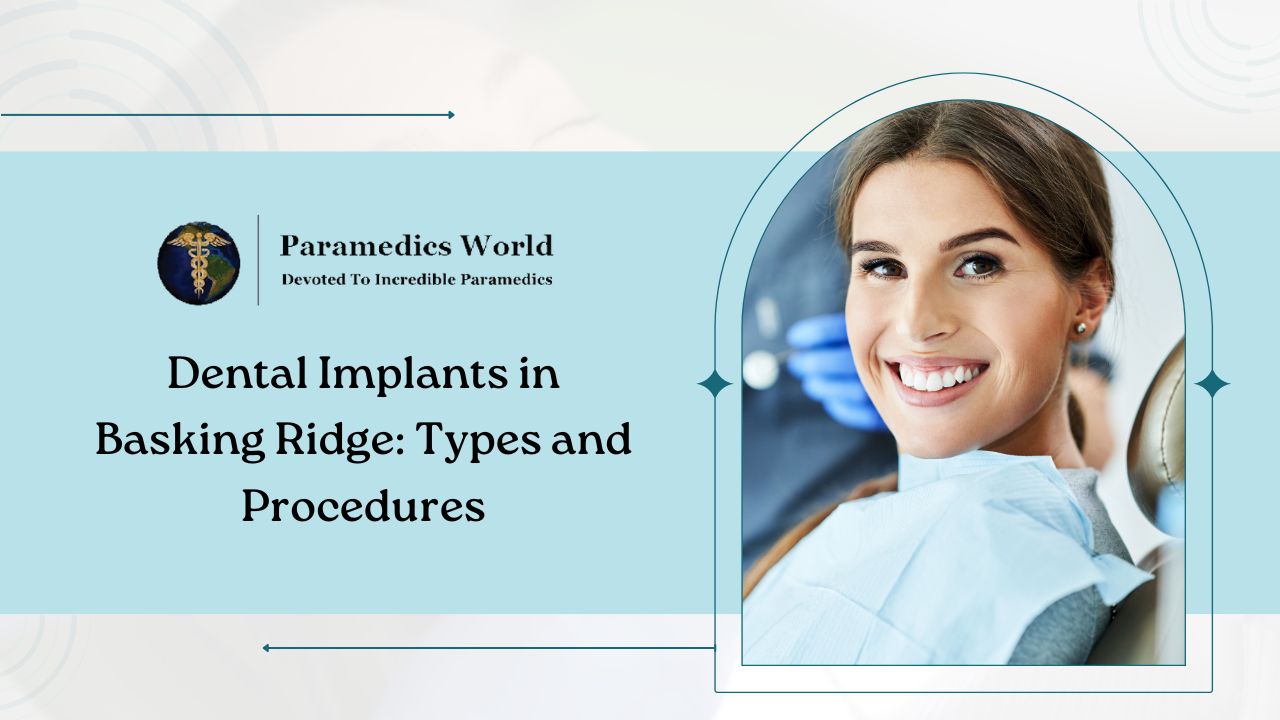 Paramedics World
Devoted To Incredible Paramedics

Dental Implants in Basking Ridge: Types and Procedures